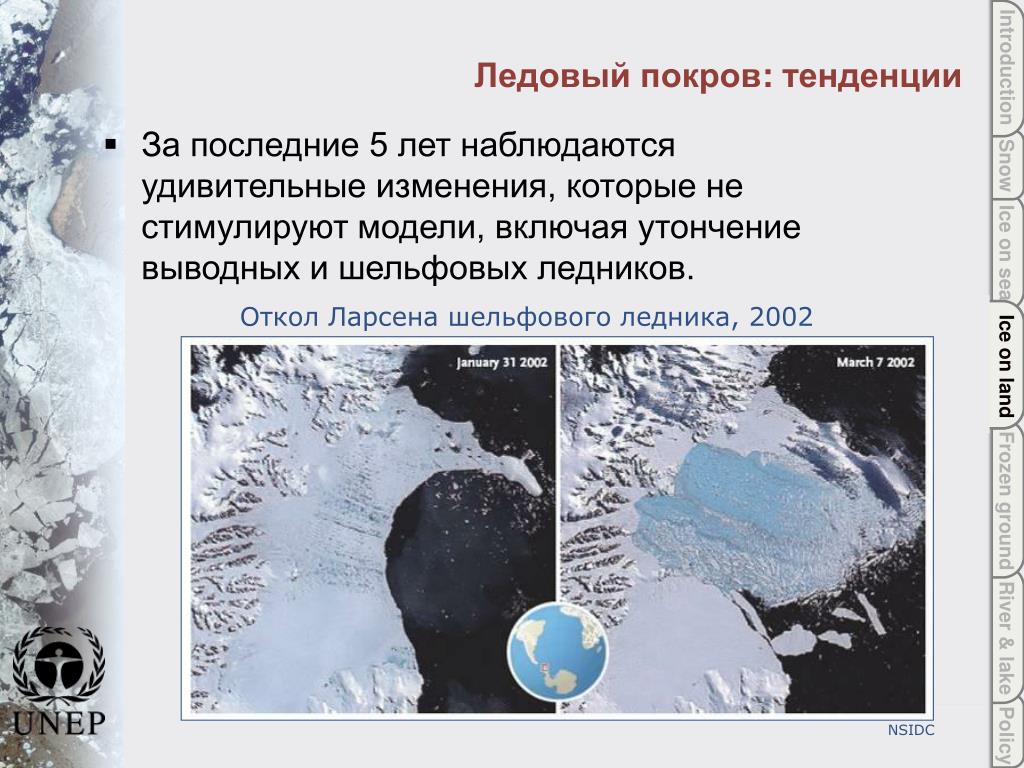 Ледовый покров: тенденции

▪ За последние 5 лет наблюдаются удивительные изменения, которые не стимулируют модели, включая утончение выводных и шельфовых ледников.

Откол Ларсена шельфового ледника, 2002

January 31 2002

March 7 2002

NSIDC

UNEP

Introduction
Snow
Ice on sea
Ice on land
Frozen ground
River & lake
Policy